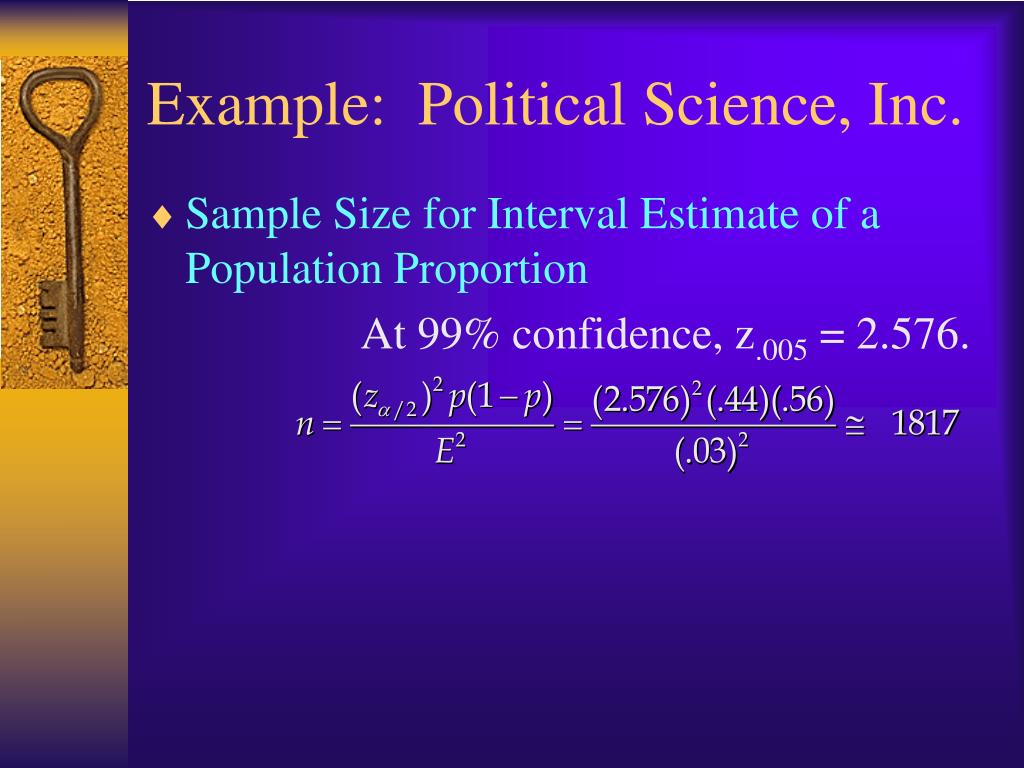 Example: Political Science, Inc.

♦ Sample Size for Interval Estimate of a Population Proportion

At 99% confidence, $z_{.005} = 2.576$.

$n = \frac{(z_{\alpha/2})^2 p(1-p)}{E^2} = \frac{(2.576)^2(.44)(.56)}{(.03)^2} \cong 1817$